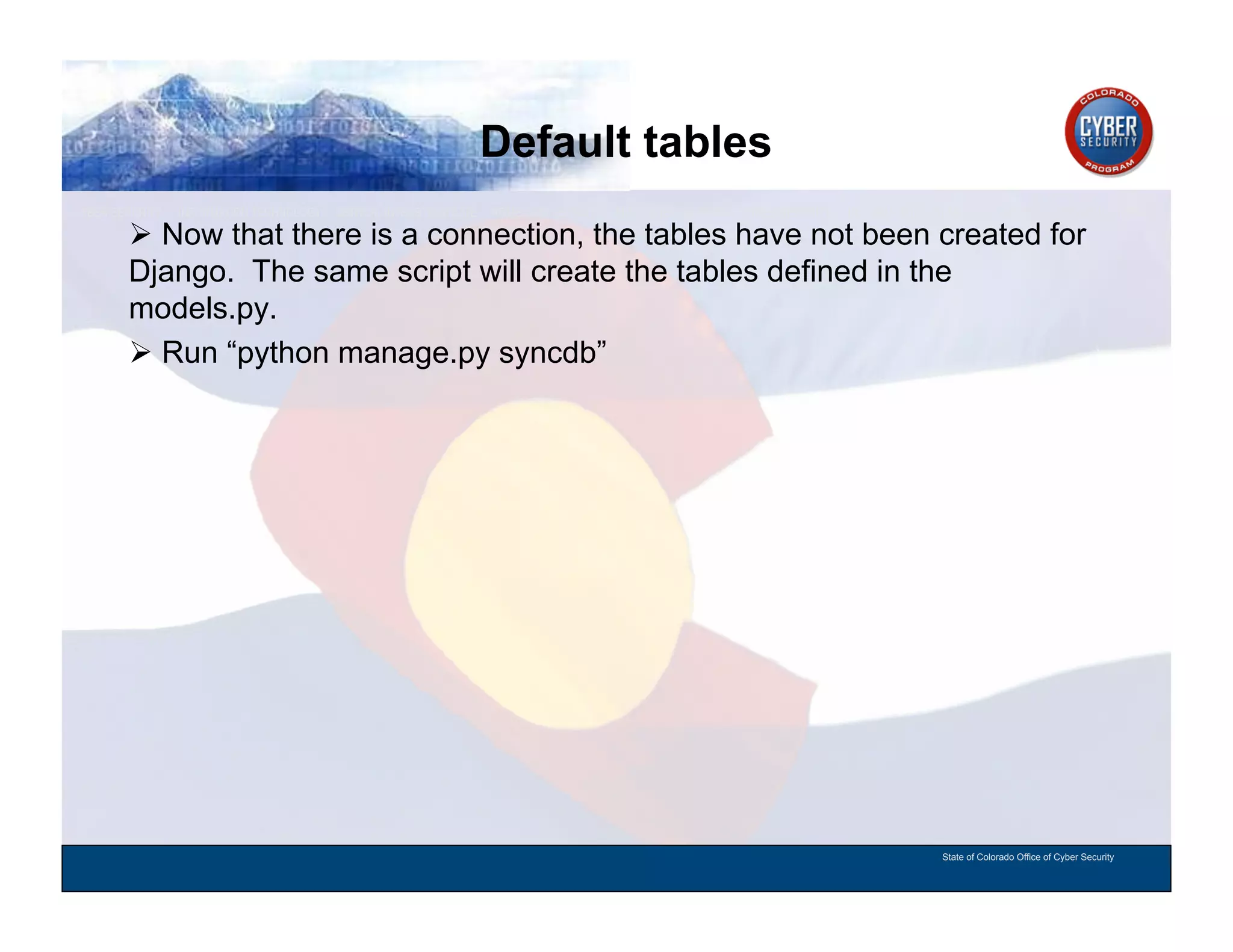 Default tables

COLORADO CYBER SECURITY PROGRAM

➢ Now that there is a connection, the tables have not been created for Django. The same script will create the tables defined in the models.py.

➢ Run “python manage.py syncdb”

State of Colorado Office of Cyber Security